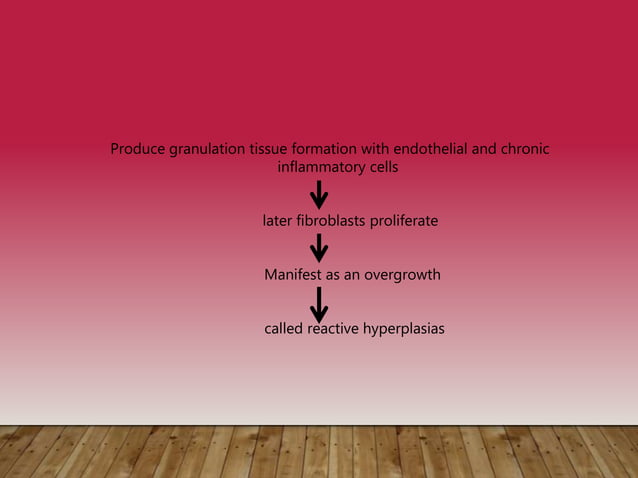 Produce granulation tissue formation with endothelial and chronic inflammatory cells

later fibroblasts proliferate

Manifest as an overgrowth

called reactive hyperplasias